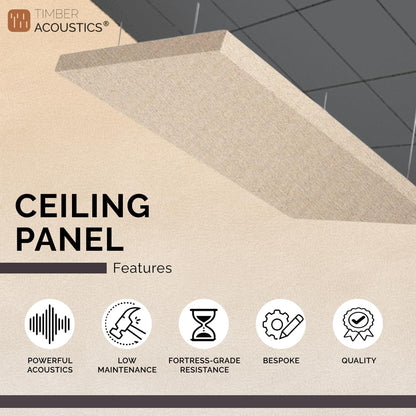 TIMBER
ACOUSTICS®

CEILING
PANEL

Features

POWERFUL ACOUSTICS

LOW MAINTENANCE

FORTRESS-GRADE RESISTANCE

BESPOKE

QUALITY